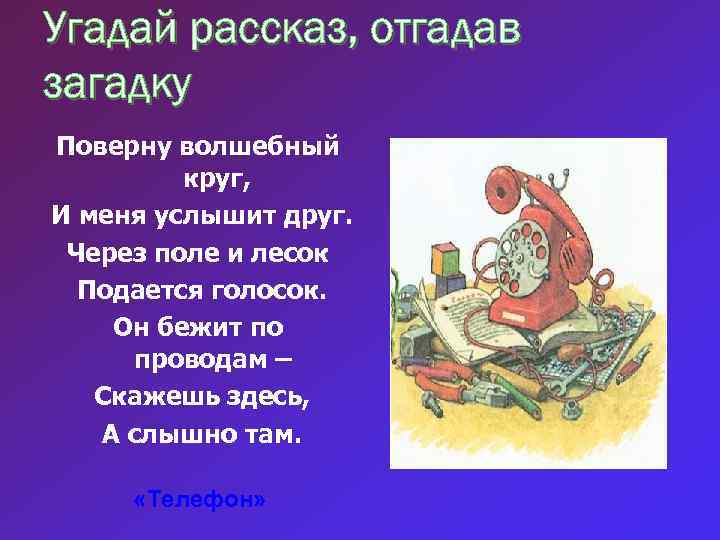 Угадай рассказ, отгадав загадку

Поверну волшебный круг,
И меня услышит друг.
Через поле и лесок
Подается голосок.
Он бежит по проводам –
Скажешь здесь,
А слышно там.

«Телефон»